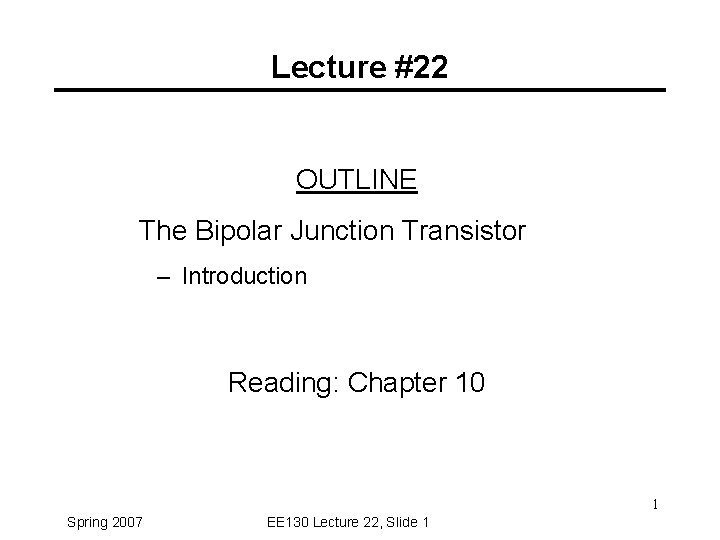 Lecture #22

OUTLINE

The Bipolar Junction Transistor

– Introduction

Reading: Chapter 10

1

Spring 2007

EE130 Lecture 22, Slide 1